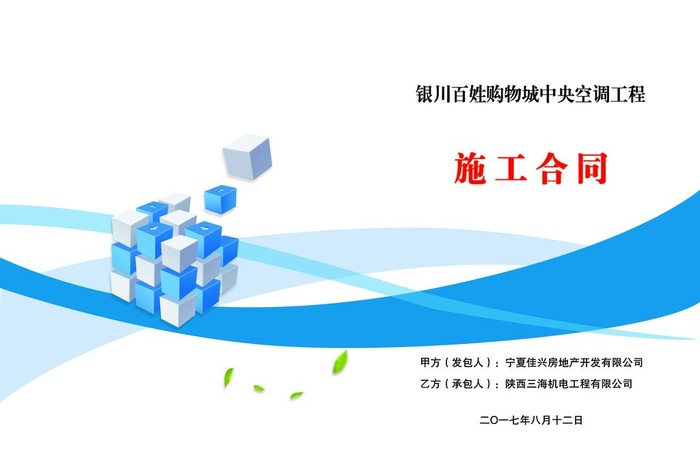 银川百姓购物城中央空调工程

施工合同

甲方（发包人）：宁夏佳兴房地产开发有限公司
乙方（承包人）：陕西三海机电工程有限公司

二〇一七年八月十二日